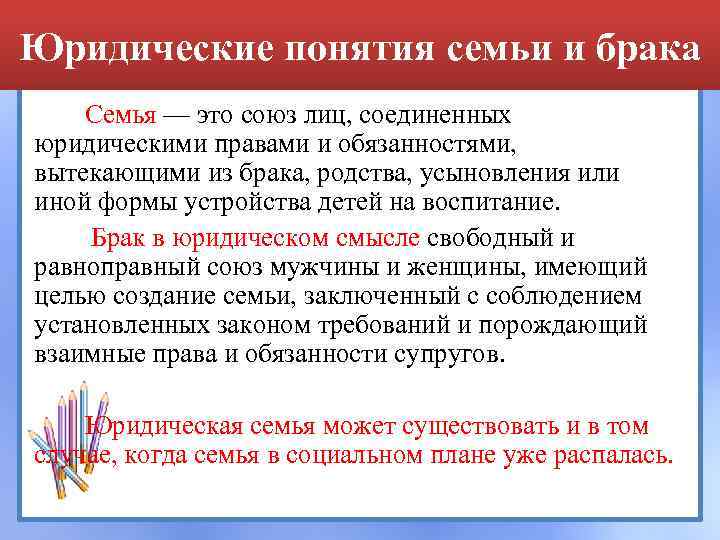 Юридические понятия семьи и брака

Семья — это союз лиц, соединенных юридическими правами и обязанностями, вытекающими из брака, родства, усыновления или иной формы устройства детей на воспитание.

Брак в юридическом смысле свободный и равноправный союз мужчины и женщины, имеющий целью создание семьи, заключенный с соблюдением установленных законом требований и порождающий взаимные права и обязанности супругов.

Юридическая семья может существовать и в том случае, когда семья в социальном плане уже распалась.